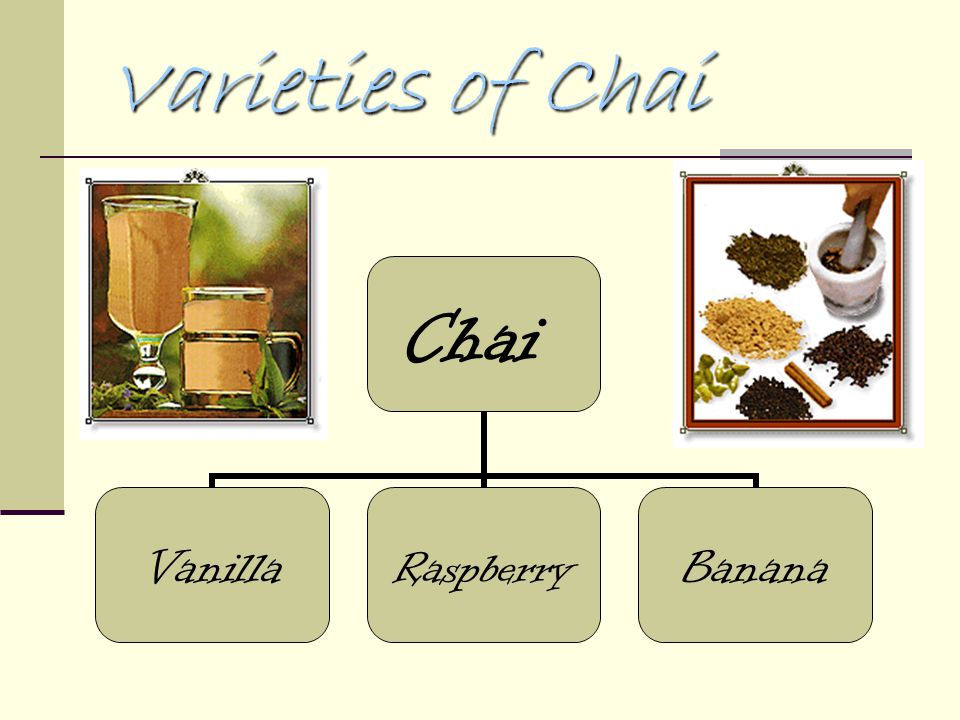 Varieties of Chai

Chai

Vanilla

Raspberry

Banana